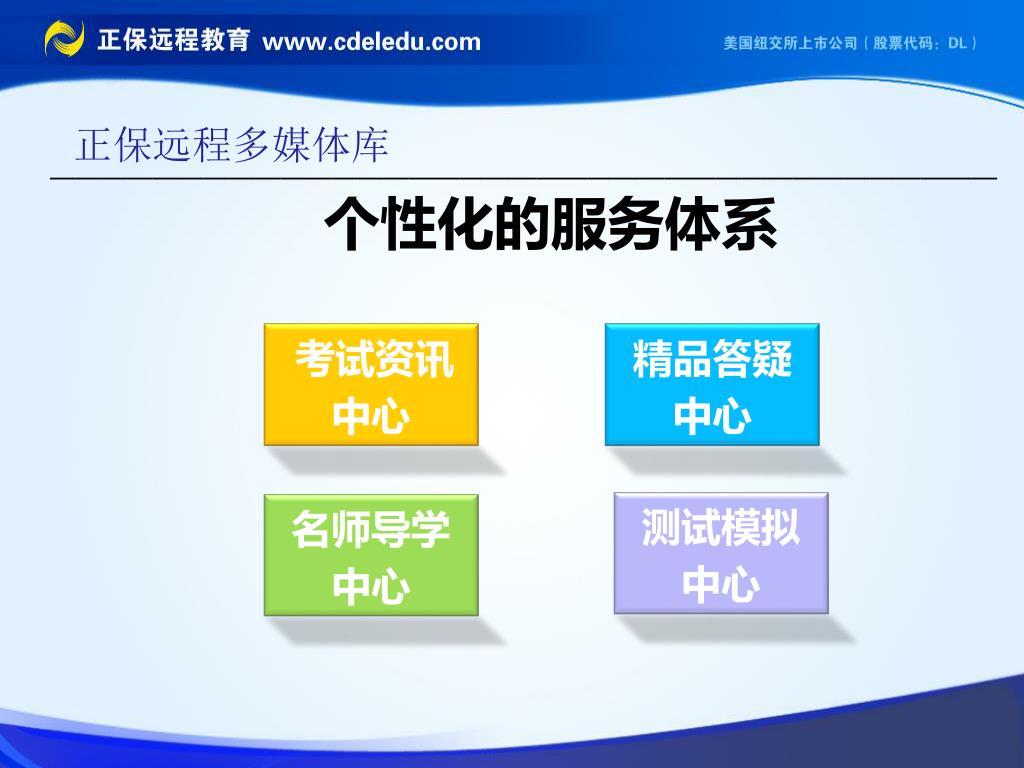 正保远程教育 www.cdeledu.com

美国纽交所上市公司（股票代码：DL）

正保远程多媒体库

个性化的服务体系

考试资讯中心

精品答疑中心

名师导学中心

测试模拟中心